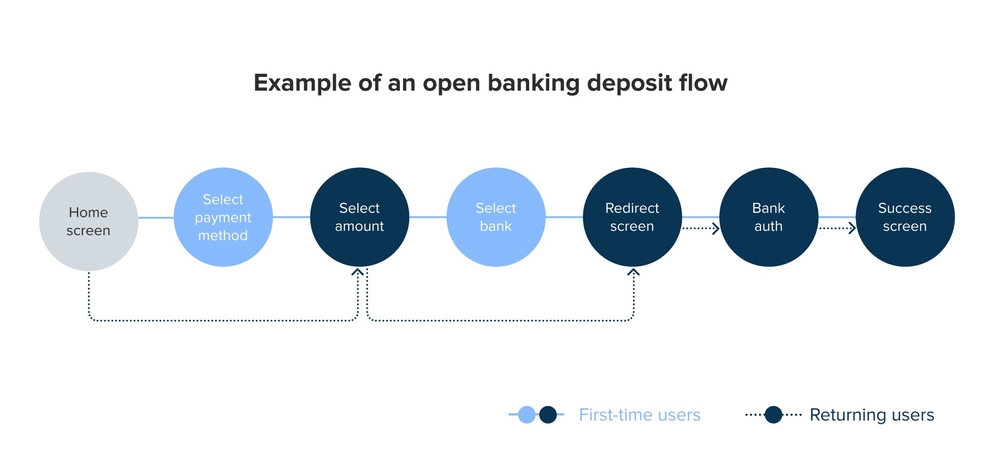 Example of an open banking deposit flow

Home screen

Select payment method

Select amount

Select bank

Redirect screen

Bank auth

Success screen

First-time users

Returning users